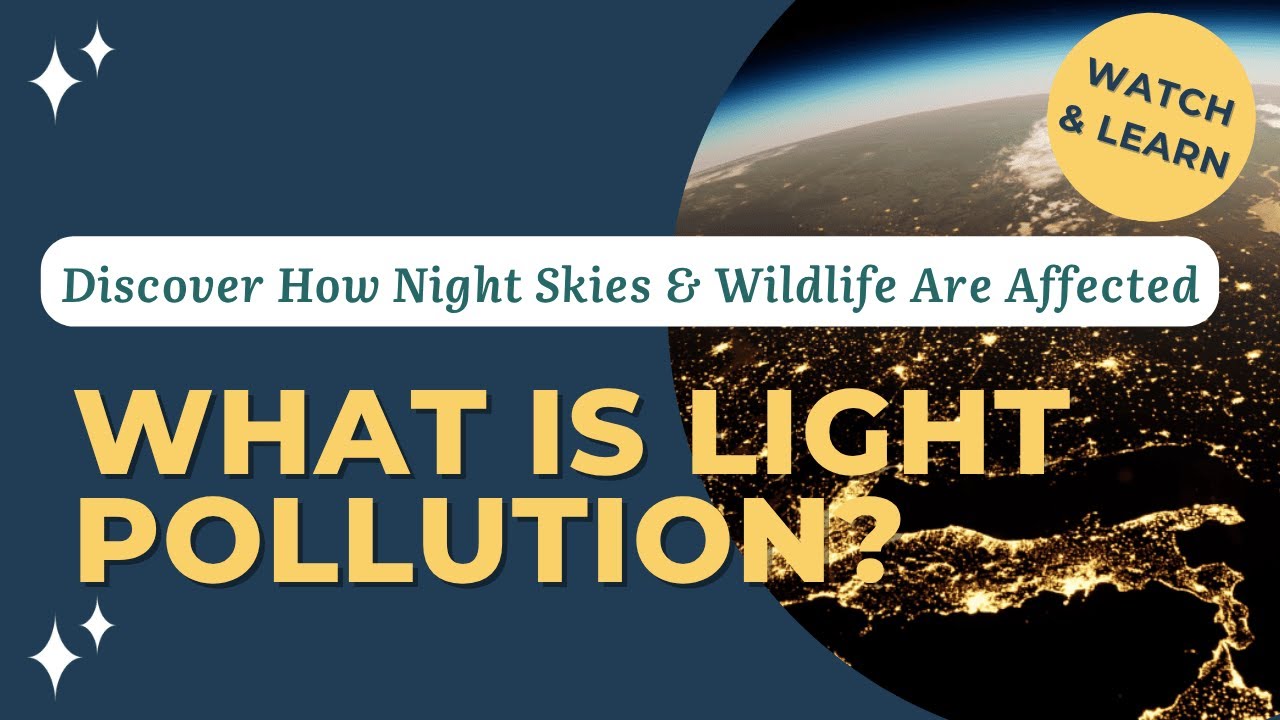 WATCH & LEARN

Discover How Night Skies & Wildlife Are Affected

WHAT IS LIGHT POLLUTION?